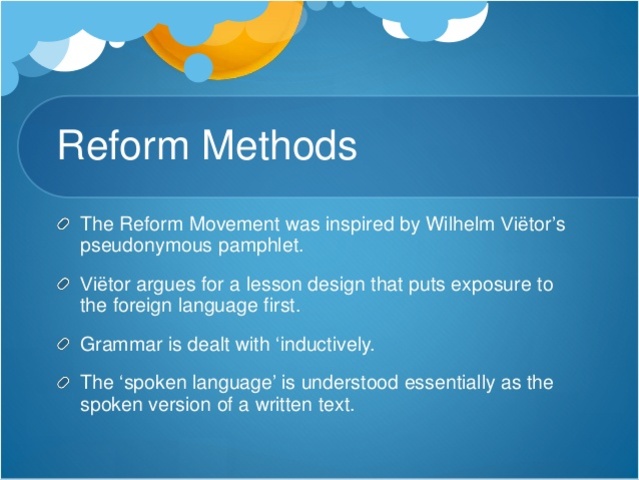 Reform Methods

The Reform Movement was inspired by Wilhelm Viëtor's pseudonymous pamphlet.

Viëtor argues for a lesson design that puts exposure to the foreign language first.

Grammar is dealt with 'inductively.

The 'spoken language' is understood essentially as the spoken version of a written text.